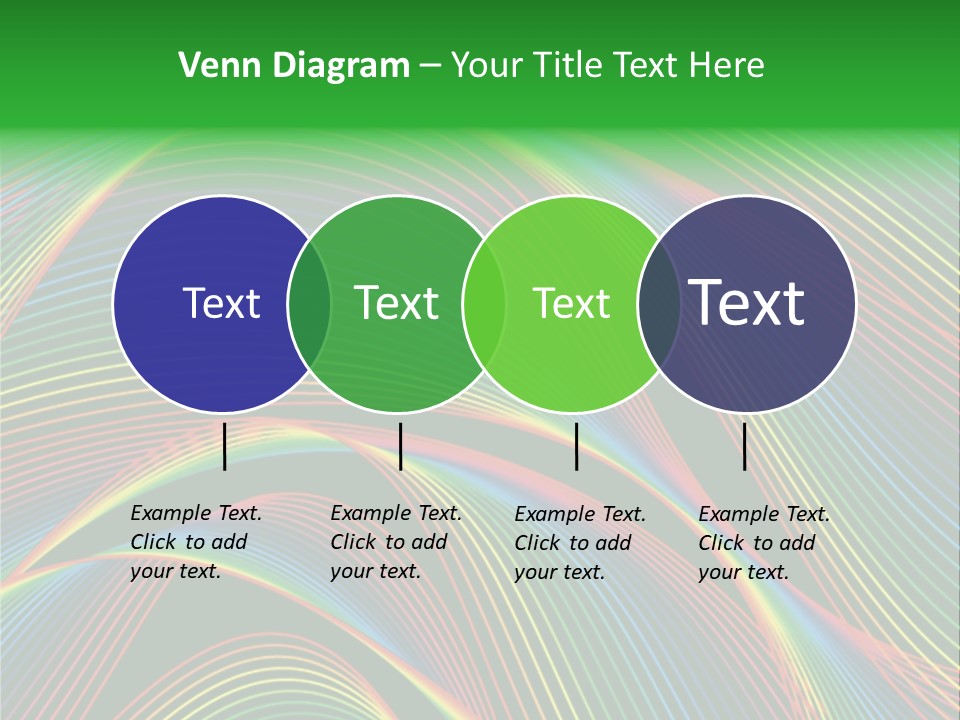 Venn Diagram – Your Title Text Here

Text

Text

Text

Text

Example Text. Click to add your text.

Example Text. Click to add your text.

Example Text. Click to add your text.

Example Text. Click to add your text.